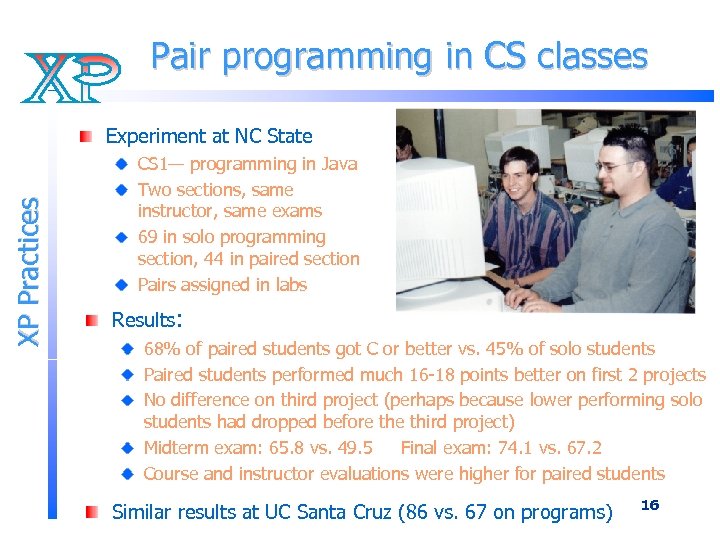 XP

Pair programming in CS classes

XP Practices

Experiment at NC State

CS1— programming in Java

Two sections, same instructor, same exams

69 in solo programming section, 44 in paired section

Pairs assigned in labs

Results:

68% of paired students got C or better vs. 45% of solo students

Paired students performed much 16-18 points better on first 2 projects

No difference on third project (perhaps because lower performing solo students had dropped before the third project)

Midterm exam: 65.8 vs. 49.5 Final exam: 74.1 vs. 67.2

Course and instructor evaluations were higher for paired students

Similar results at UC Santa Cruz (86 vs. 67 on programs)

16